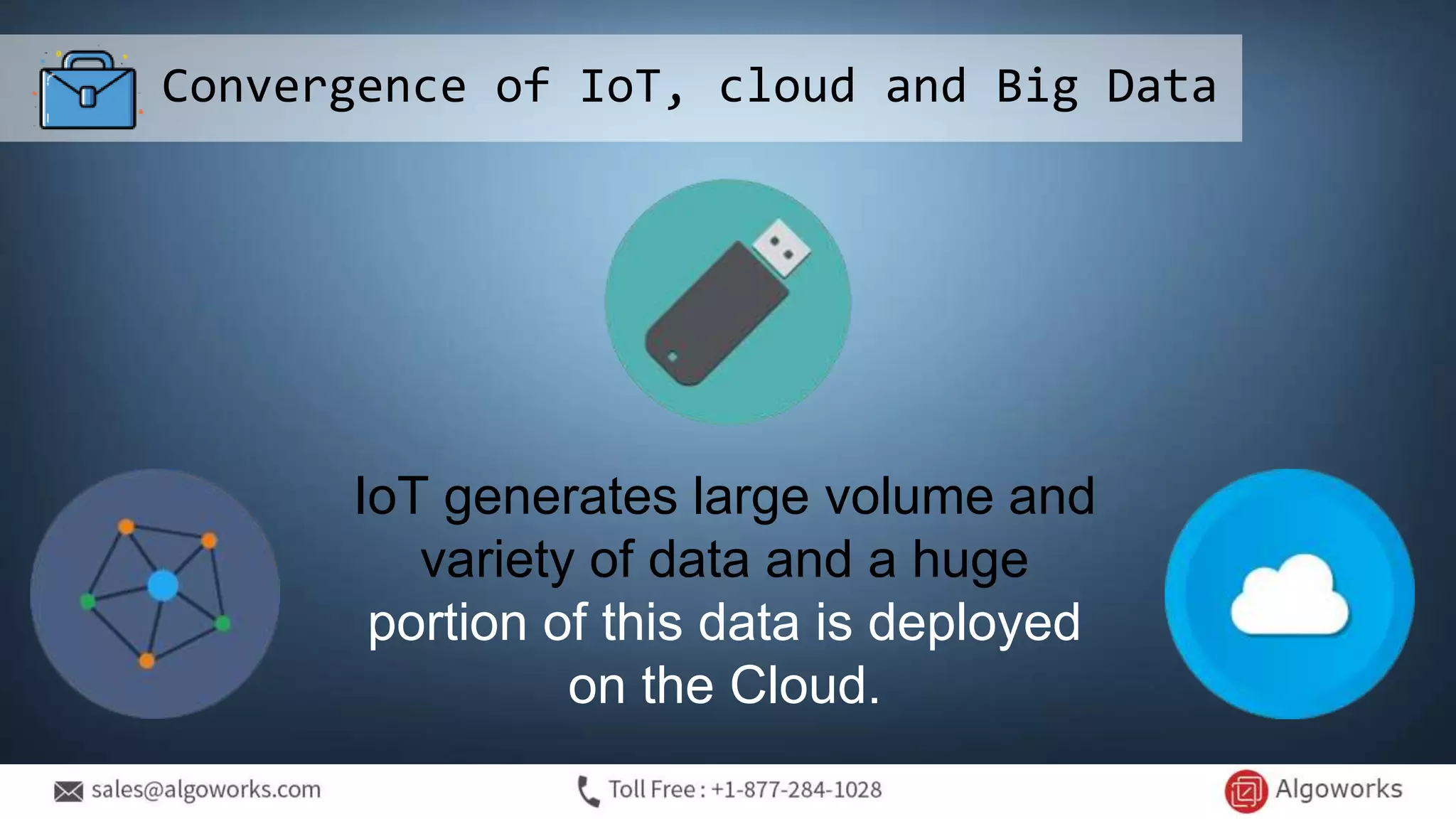 Convergence of IoT, cloud and Big Data

IoT generates large volume and variety of data and a huge portion of this data is deployed on the Cloud.

sales@algoworks.com

Toll Free : +1-877-284-1028

Algoworks